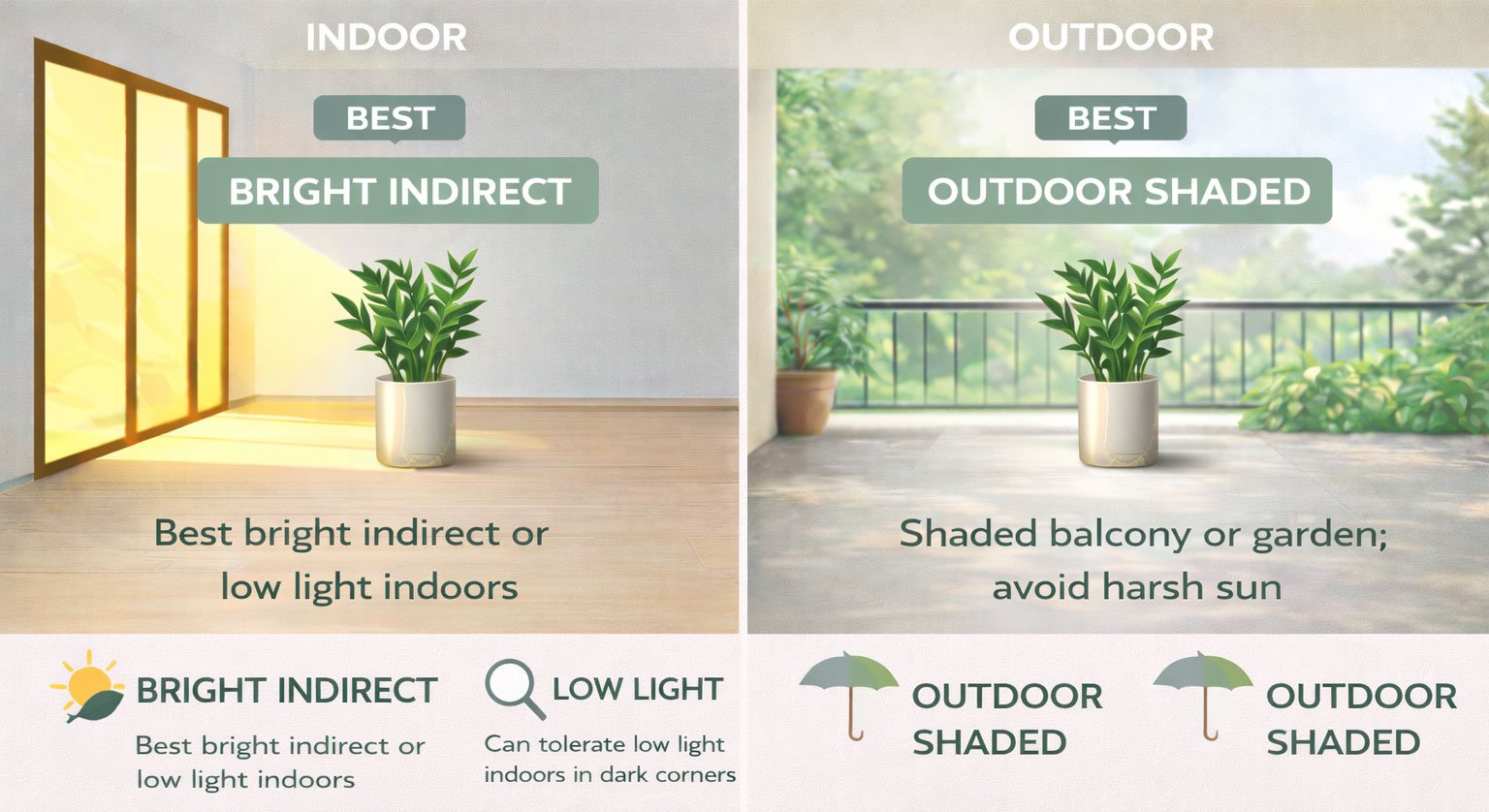 INDOOR

BEST

BRIGHT INDIRECT

Best bright indirect or low light indoors

BRIGHT INDIRECT

Best bright indirect or low light indoors

LOW LIGHT

Can tolerate low light indoors in dark corners

OUTDOOR

BEST

OUTDOOR SHADED

Shaded balcony or garden; avoid harsh sun

OUTDOOR SHADED

OUTDOOR SHADED